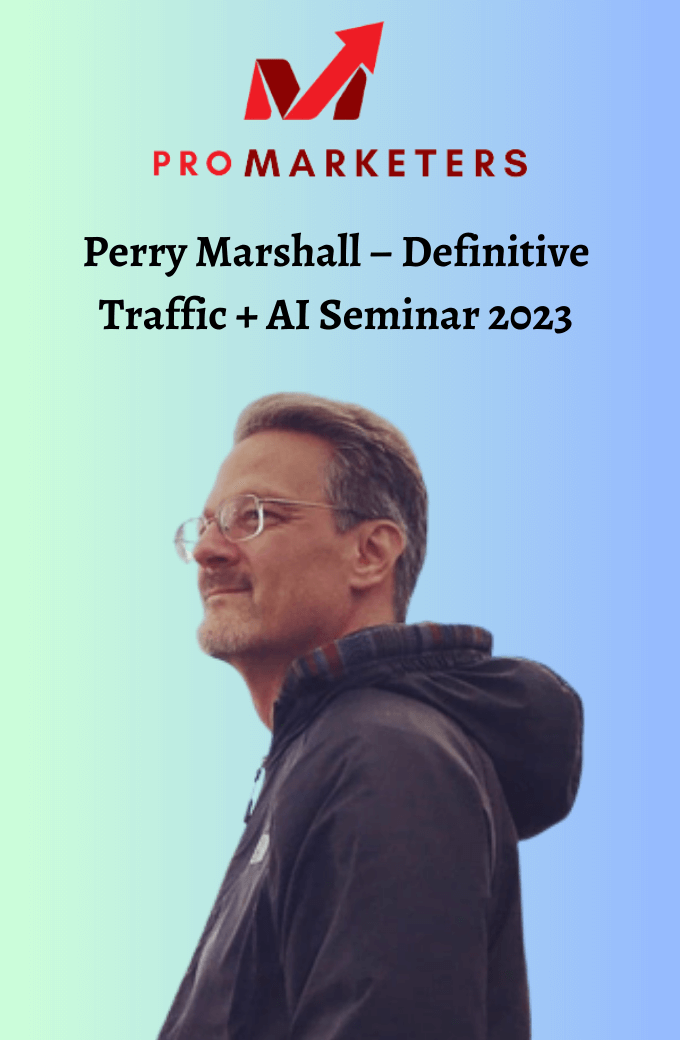 PROMARKETERS

Perry Marshall – Definitive Traffic + AI Seminar 2023